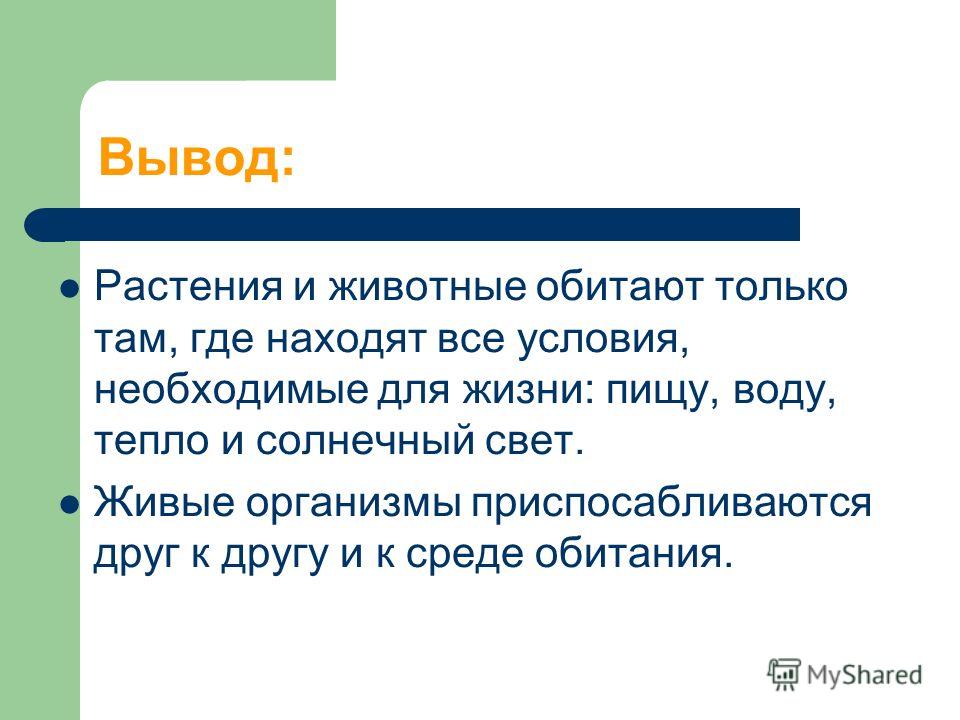 Вывод:

- Растения и животные обитают только там, где находят все условия, необходимые для жизни: пищу, воду, тепло и солнечный свет.
- Живые организмы приспосабливаются друг к другу и к среде обитания.

MyShared